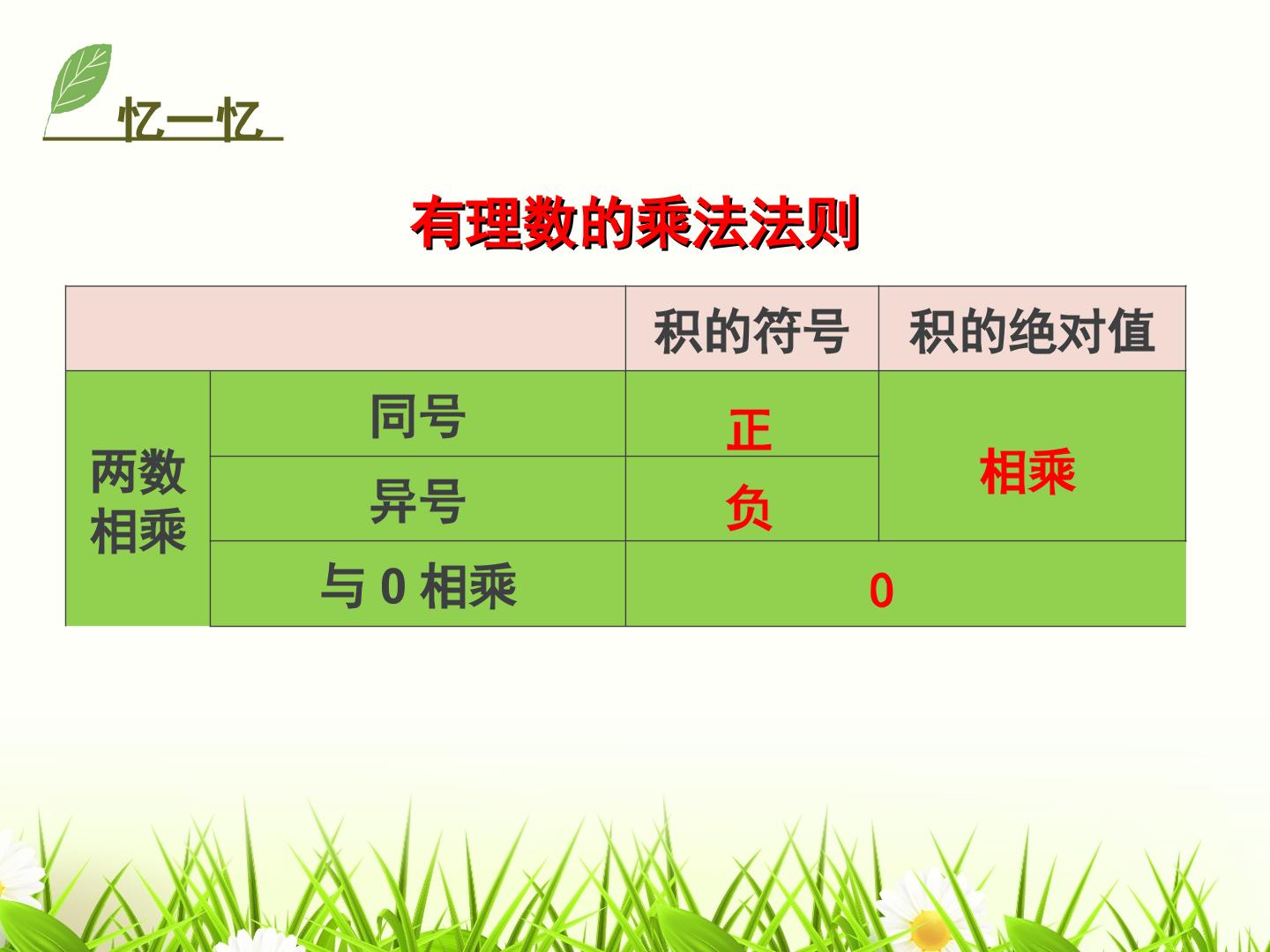 忆一忆

有理数的乘法法则

|  |  | 积的符号 | 积的绝对值 |
|---|---|---|---|
| 两数相乘 | 同号 | 正 | 相乘 |
|  | 异号 | 负 |  |
|  | 与0相乘 | 0 |  |